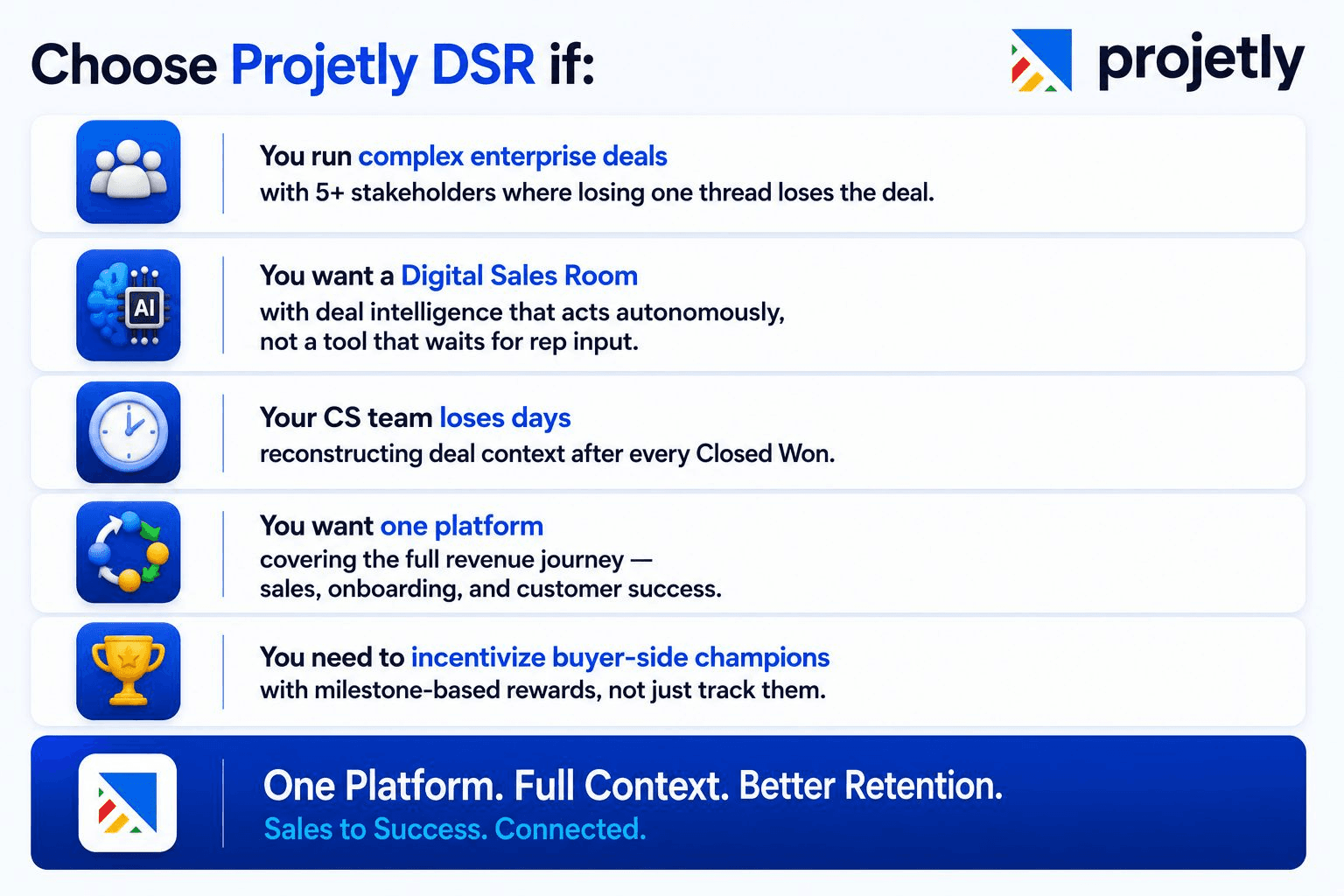 Choose Projetly DSR if:

projetly

AI

You run complex enterprise deals
with 5+ stakeholders where losing one thread loses the deal.

You want a Digital Sales Room
with deal intelligence that acts autonomously, not a tool that waits for rep input.

Your CS team loses days
reconstructing deal context after every Closed Won.

You want one platform
covering the full revenue journey — sales, onboarding, and customer success.

You need to incentivize buyer-side champions
with milestone-based rewards, not just track them.

One Platform. Full Context. Better Retention.
Sales to Success. Connected.